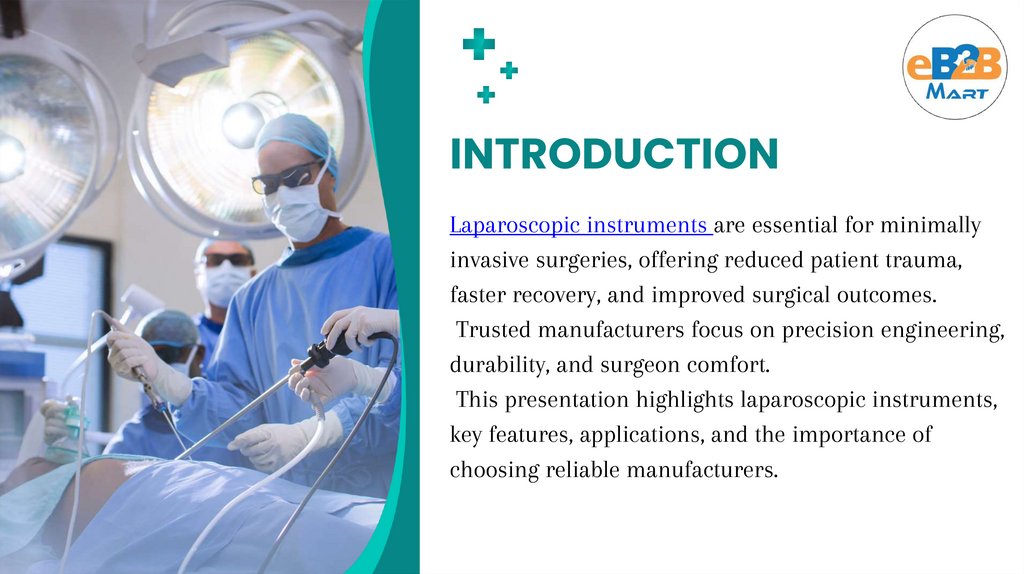 eB2B MART

INTRODUCTION

Laparoscopic instruments are essential for minimally invasive surgeries, offering reduced patient trauma, faster recovery, and improved surgical outcomes.
Trusted manufacturers focus on precision engineering, durability, and surgeon comfort.
This presentation highlights laparoscopic instruments, key features, applications, and the importance of choosing reliable manufacturers.